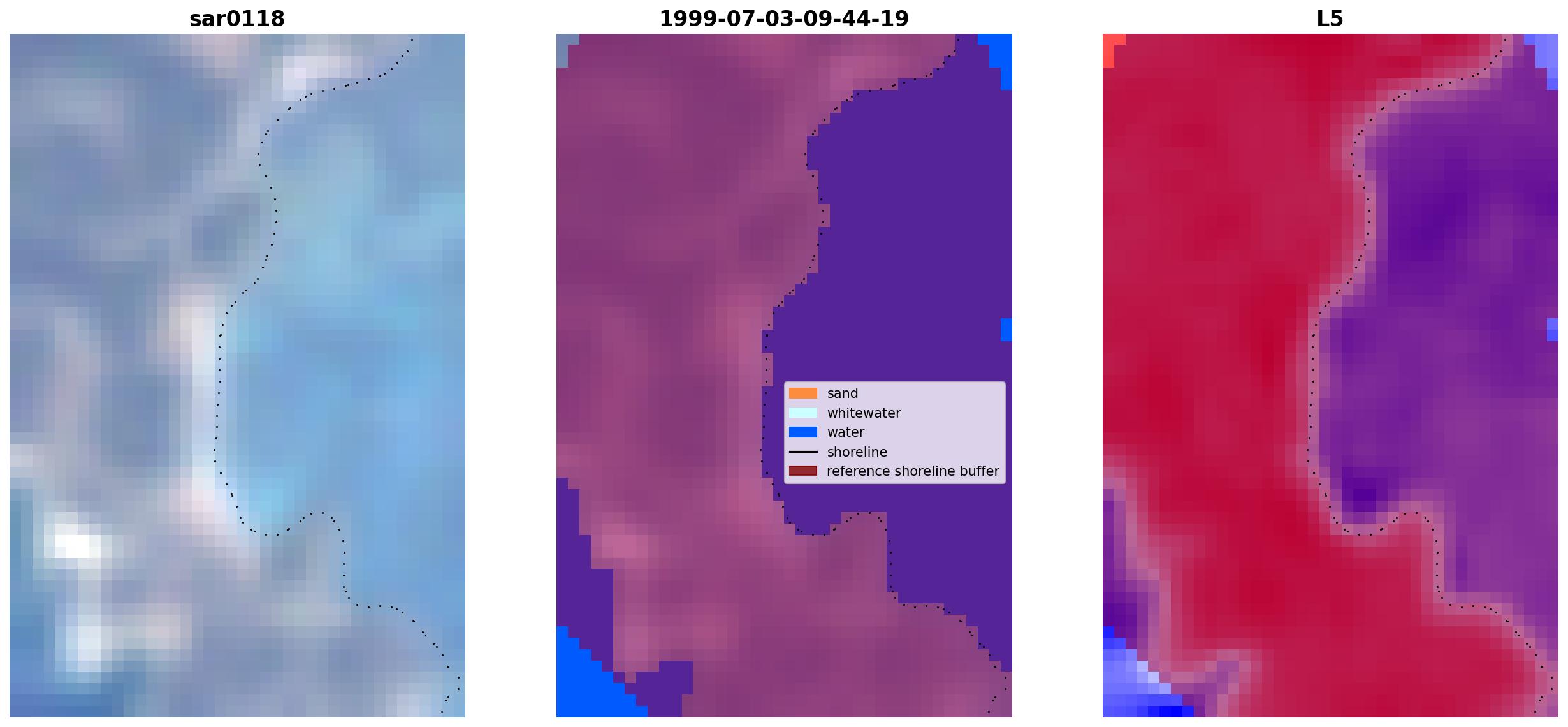 sar0118

1999-07-03-09-44-19

sand
whitewater
water
shoreline
reference shoreline buffer

L5